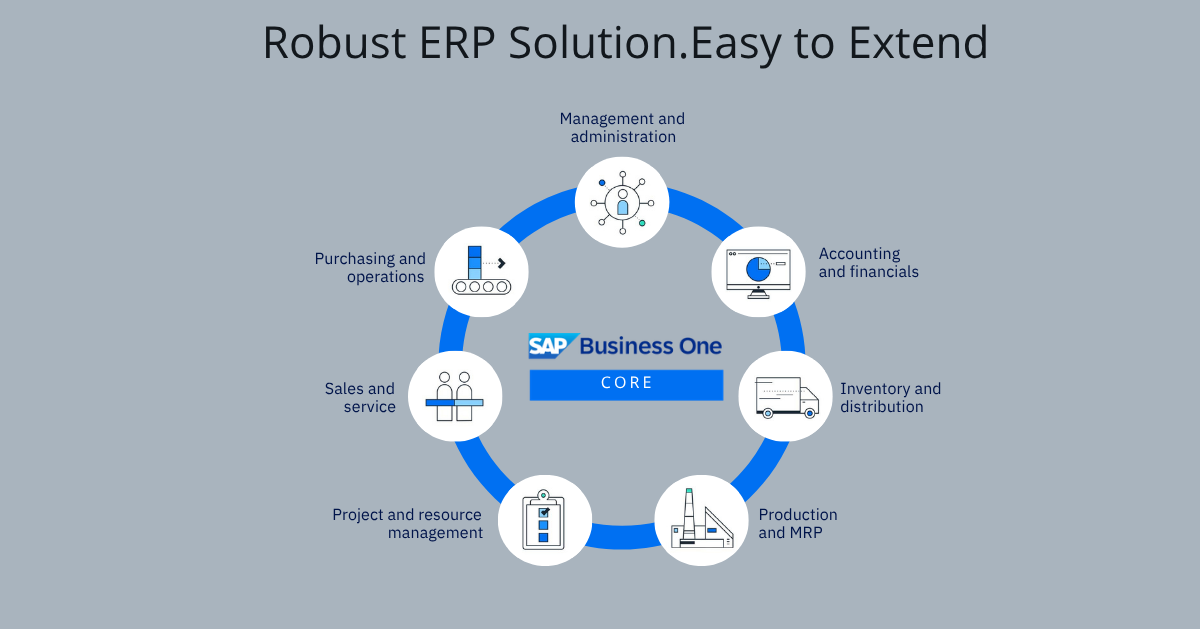 Robust ERP Solution.Easy to Extend

Management and administration

Accounting and financials

Inventory and distribution

Production and MRP

Project and resource management

Sales and service

Purchasing and operations

SAP Business One

CORE